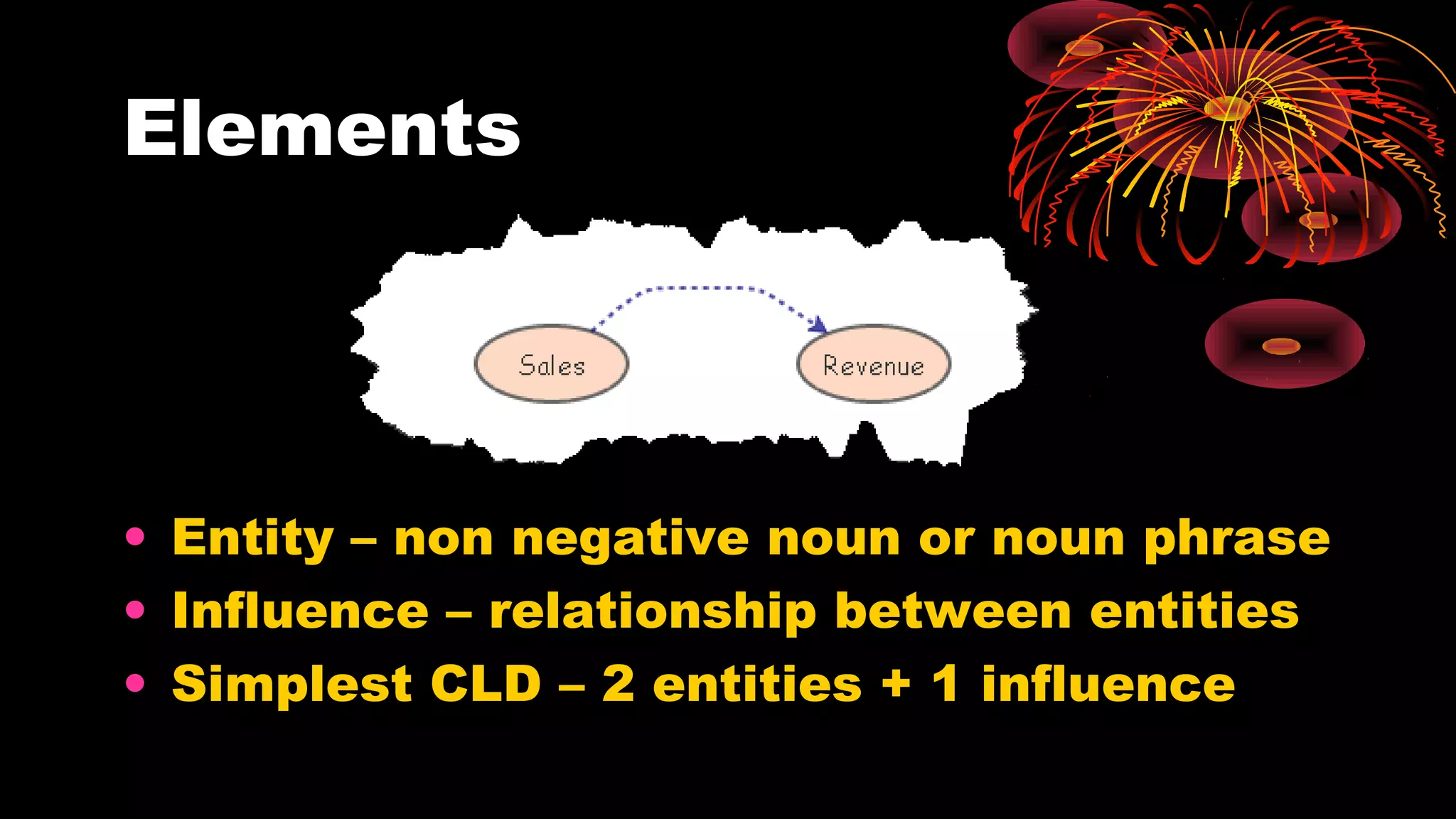 Elements

Sales

Revenue

• Entity – non negative noun or noun phrase
• Influence – relationship between entities
• Simplest CLD – 2 entities + 1 influence